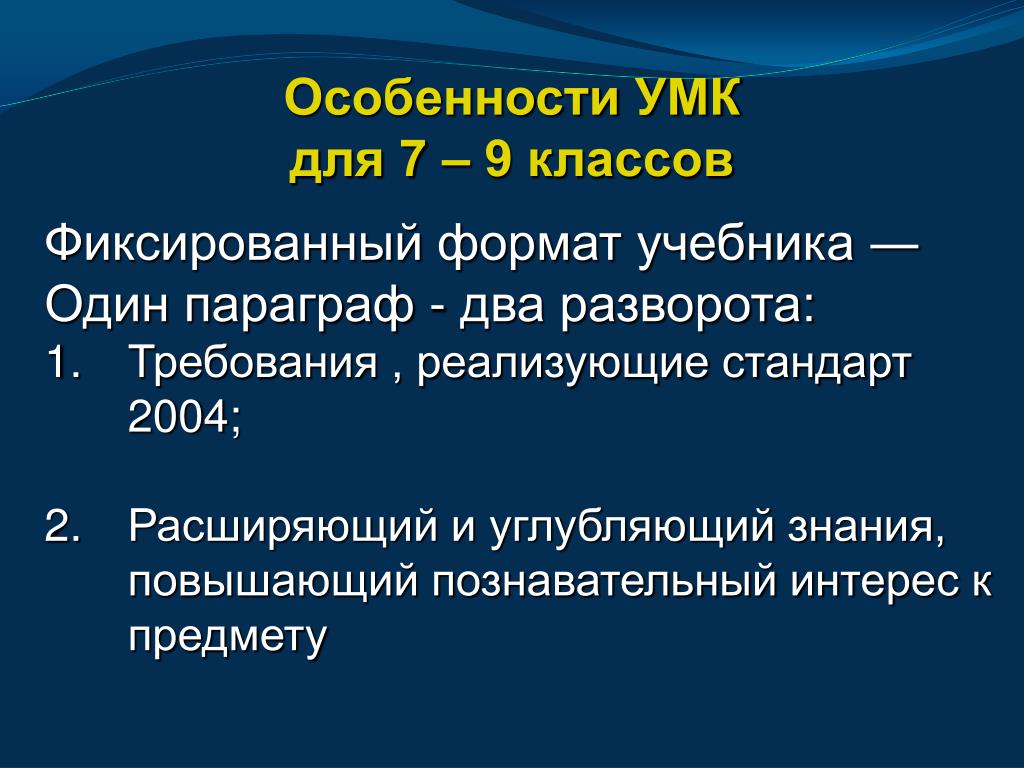 Особенности УМК
для 7 – 9 классов

Фиксированный формат учебника —
Один параграф - два разворота:
1. Требования , реализующие стандарт 2004;

2. Расширяющий и углубляющий знания, повышающий познавательный интерес к предмету